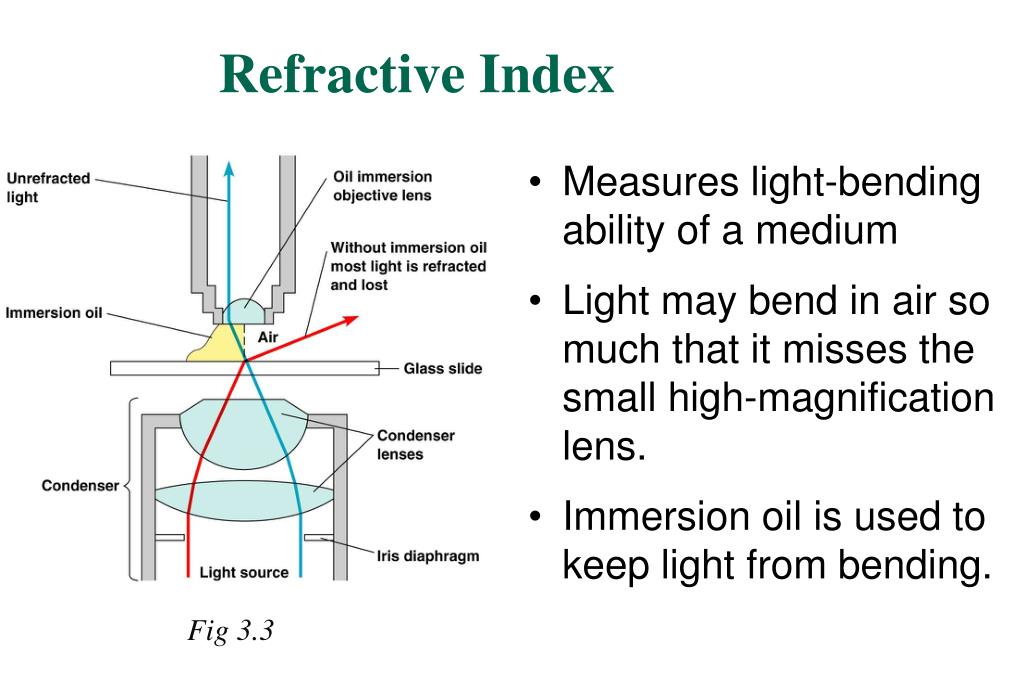 Refractive Index

Unrefracted light

Oil immersion objective lens

Without immersion oil most light is refracted and lost

Immersion oil

Air

Glass slide

Condenser lenses

Condenser

Iris diaphragm

Light source

Fig 3.3

• Measures light-bending ability of a medium

• Light may bend in air so much that it misses the small high-magnification lens.

• Immersion oil is used to keep light from bending.